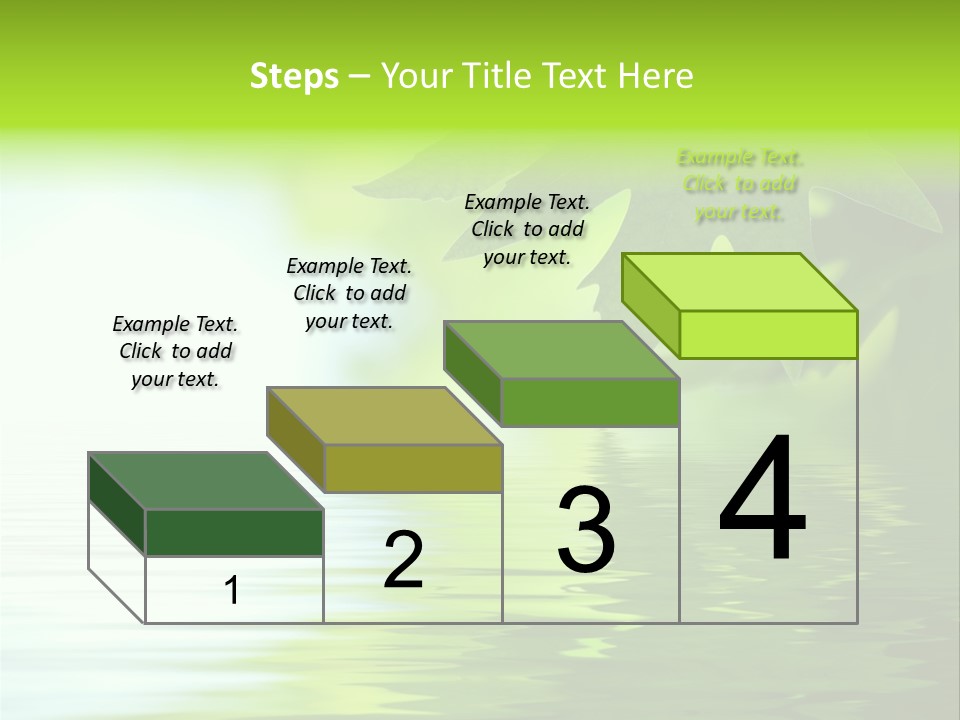 Steps – Your Title Text Here

Example Text. Click to add your text.

Example Text. Click to add your text.

Example Text. Click to add your text.

Example Text. Click to add your text.

1

2

3

4